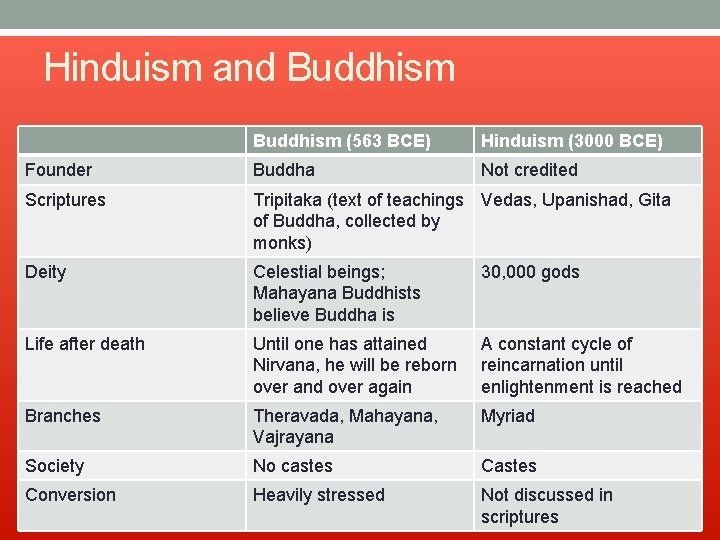 Hinduism and Buddhism

| | Buddhism (563 BCE) | Hinduism (3000 BCE) |
|---|---|---|
| Founder | Buddha | Not credited |
| Scriptures | Tripitaka (text of teachings of Buddha, collected by monks) | Vedas, Upanishad, Gita |
| Deity | Celestial beings; Mahayana Buddhists believe Buddha is | 30,000 gods |
| Life after death | Until one has attained Nirvana, he will be reborn over and over again | A constant cycle of reincarnation until enlightenment is reached |
| Branches | Theravada, Mahayana, Vajrayana | Myriad |
| Society | No castes | Castes |
| Conversion | Heavily stressed | Not discussed in scriptures |